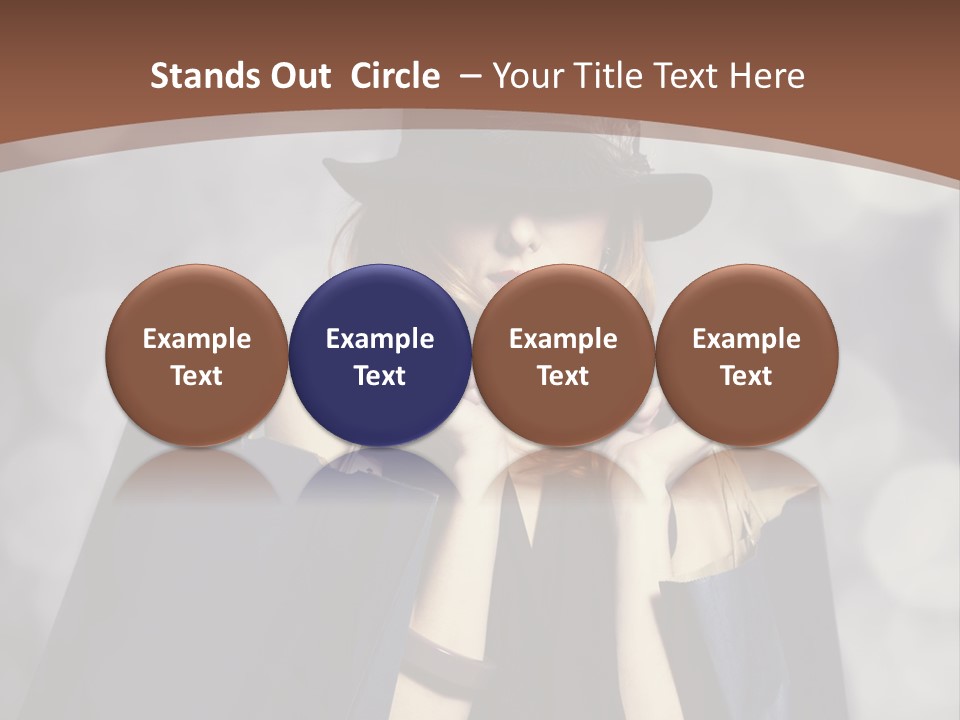 Stands Out Circle – Your Title Text Here

Example Text

Example Text

Example Text

Example Text